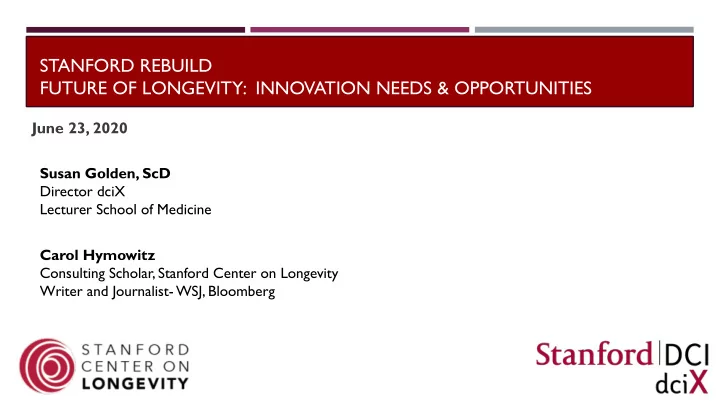 STANFORD REBUILD
FUTURE OF LONGEVITY: INNOVATION NEEDS & OPPORTUNITIES

June 23, 2020

Susan Golden, ScD
Director dciX
Lecturer School of Medicine

Carol Hymowitz
Consulting Scholar, Stanford Center on Longevity
Writer and Journalist- WSJ, Bloomberg

STANFORD CENTER ON LONGEVITY

Stanford | DCI
dciX